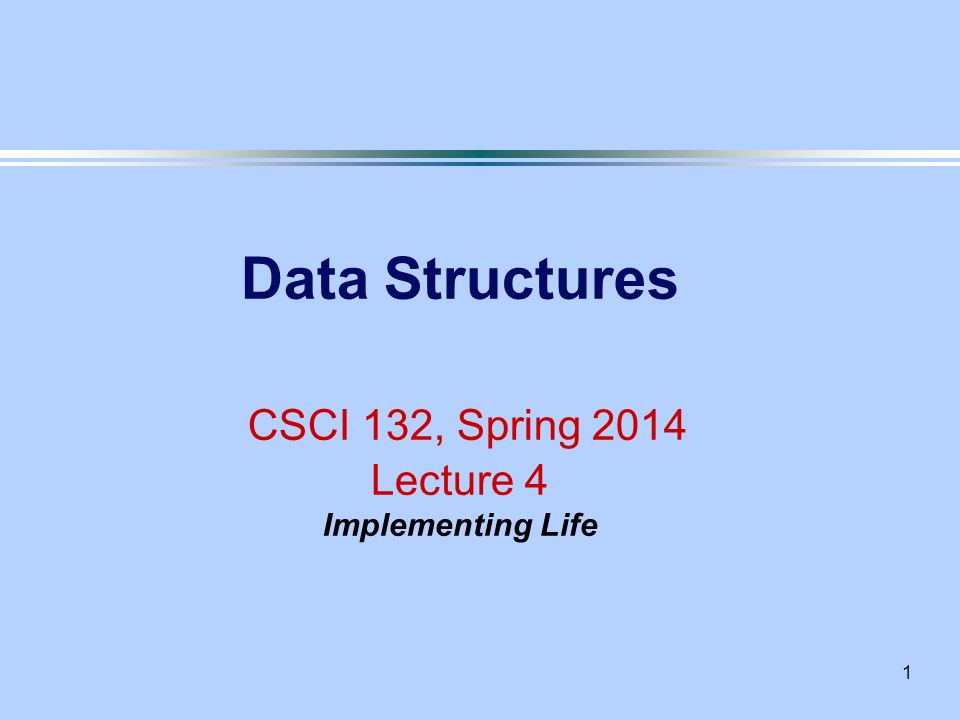 Data Structures

CSCI 132, Spring 2014
Lecture 4
Implementing Life

1